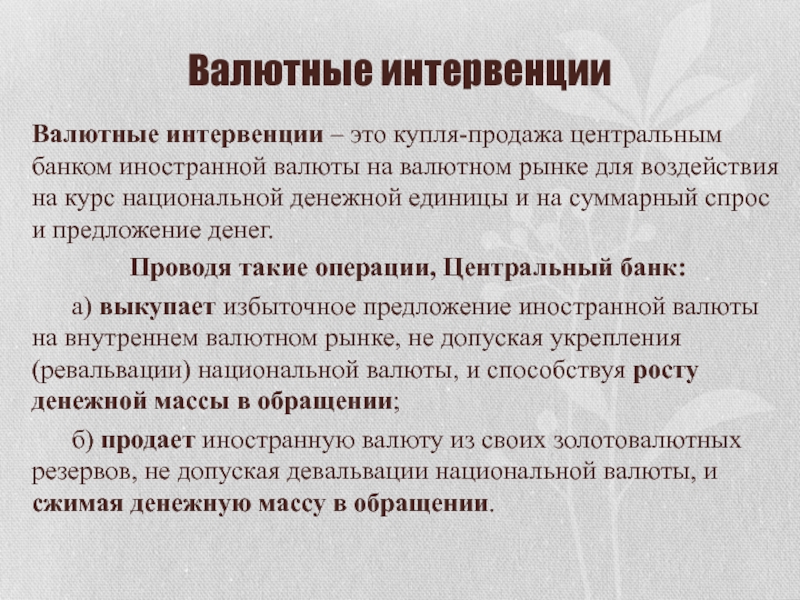 Валютные интервенции

Валютные интервенции – это купля-продажа центральным банком иностранной валюты на валютном рынке для воздействия на курс национальной денежной единицы и на суммарный спрос и предложение денег.

Проводя такие операции, Центральный банк:

а) выкупает избыточное предложение иностранной валюты на внутреннем валютном рынке, не допуская укрепления (ревальвации) национальной валюты, и способствуя росту денежной массы в обращении;

б) продает иностранную валюту из своих золотовалютных резервов, не допуская девальвации национальной валюты, и сжимая денежную массу в обращении.